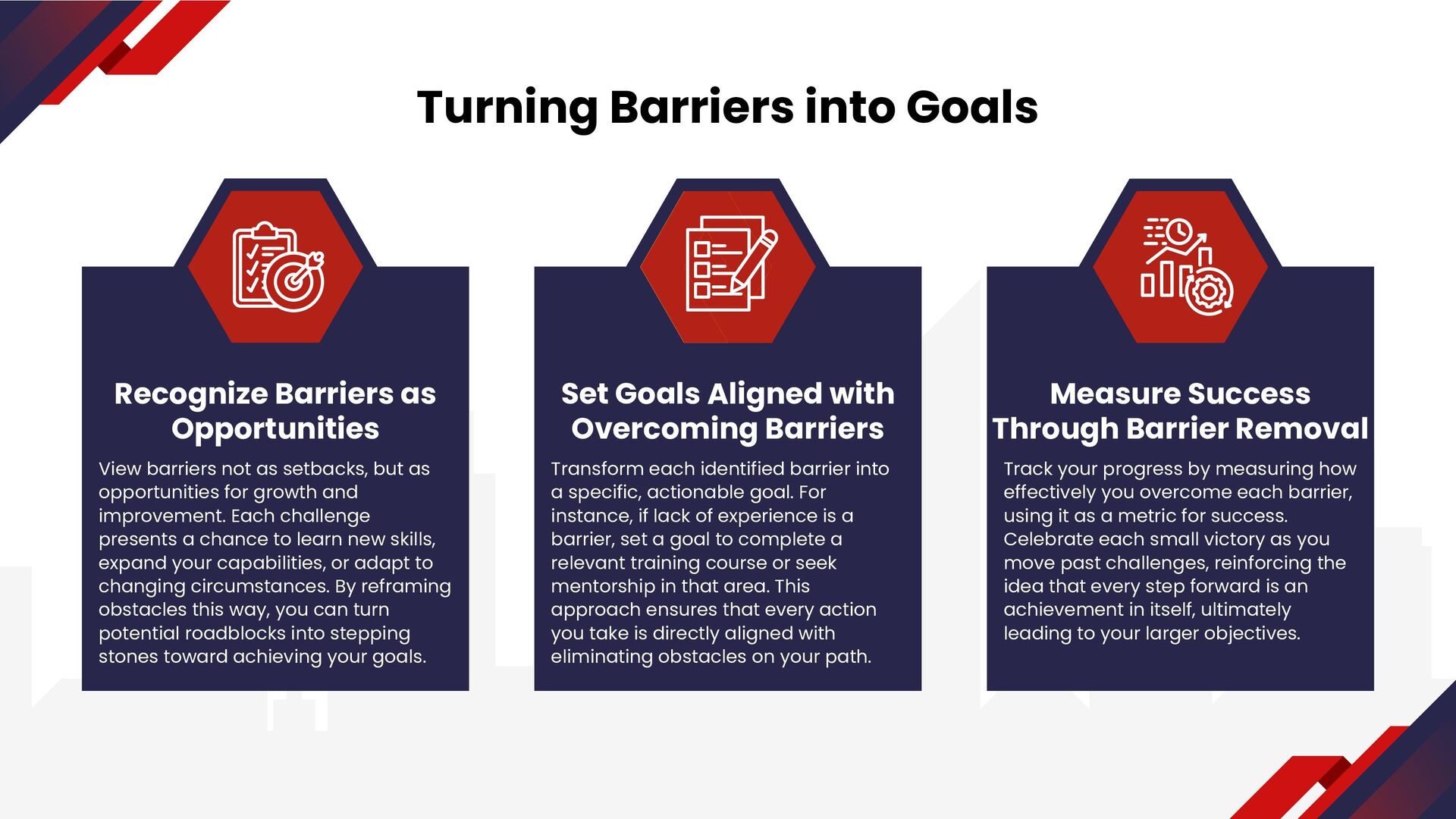 Turning Barriers into Goals

Recognize Barriers as Opportunities

View barriers not as setbacks, but as opportunities for growth and improvement. Each challenge presents a chance to learn new skills, expand your capabilities, or adapt to changing circumstances. By reframing obstacles this way, you can turn potential roadblocks into stepping stones toward achieving your goals.

Set Goals Aligned with Overcoming Barriers

Transform each identified barrier into a specific, actionable goal. For instance, if lack of experience is a barrier, set a goal to complete a relevant training course or seek mentorship in that area. This approach ensures that every action you take is directly aligned with eliminating obstacles on your path.

Measure Success Through Barrier Removal

Track your progress by measuring how effectively you overcome each barrier, using it as a metric for success. Celebrate each small victory as you move past challenges, reinforcing the idea that every step forward is an achievement in itself, ultimately leading to your larger objectives.